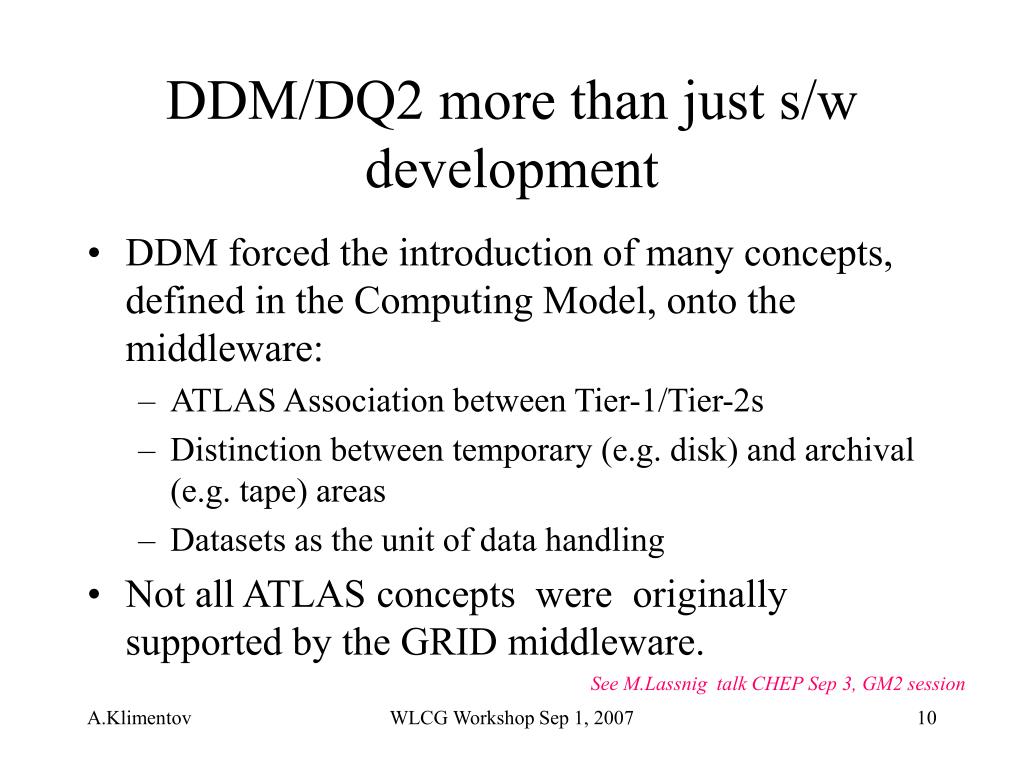 DDM/DQ2 more than just s/w development

• DDM forced the introduction of many concepts, defined in the Computing Model, onto the middleware:
– ATLAS Association between Tier-1/Tier-2s
– Distinction between temporary (e.g. disk) and archival (e.g. tape) areas
– Datasets as the unit of data handling
• Not all ATLAS concepts were originally supported by the GRID middleware.

See M.Lassnig talk CHEP Sep 3, GM2 session

A.Klimentov

WLCG Workshop Sep 1, 2007

10